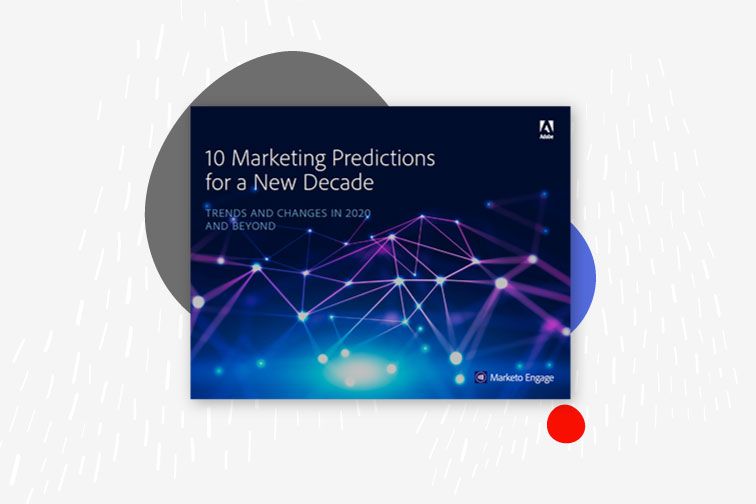 Adobe

10 Marketing Predictions for a New Decade

TRENDS AND CHANGES IN 2020 AND BEYOND

Marketo Engage